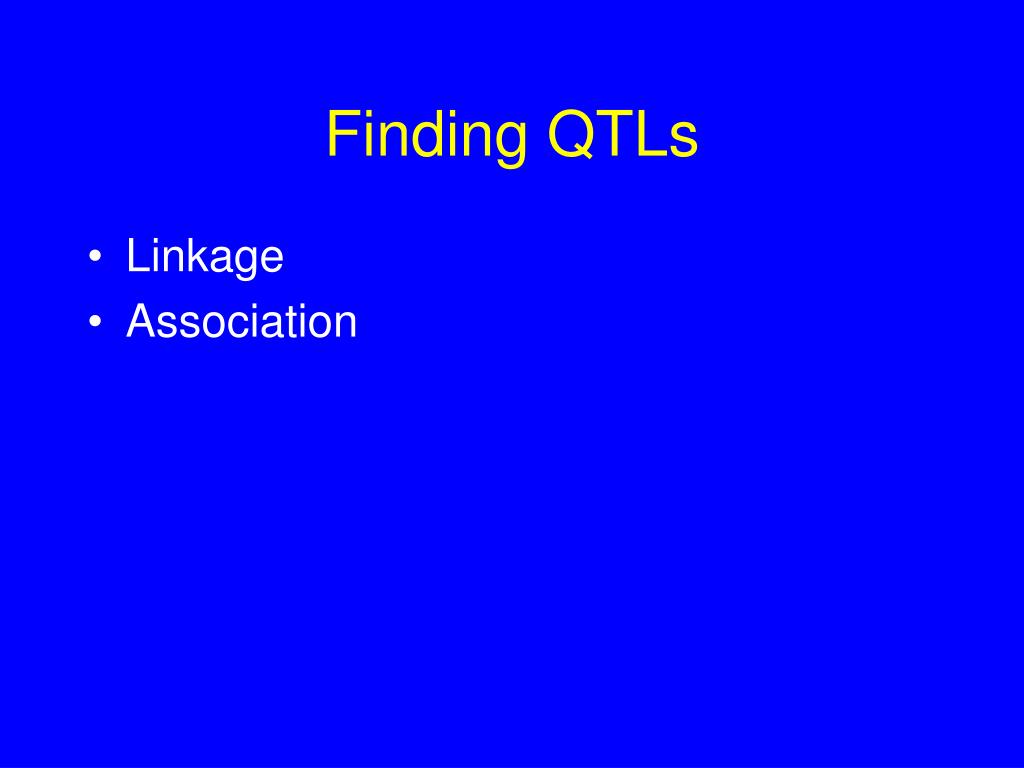 Finding QTLs

• Linkage
• Association